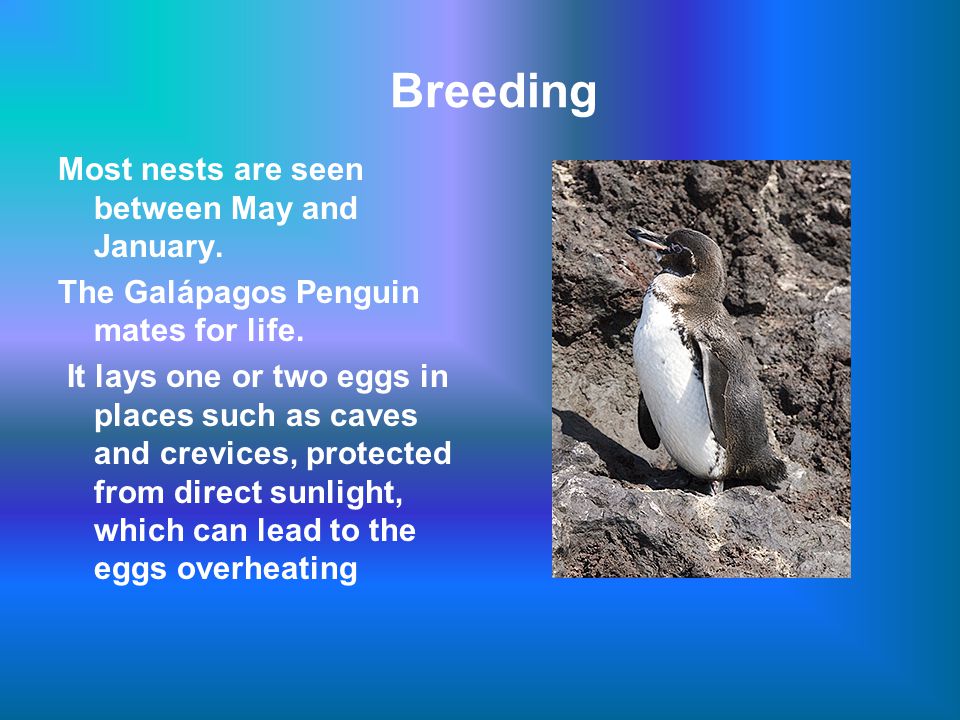 Breeding

Most nests are seen between May and January.

The Galápagos Penguin mates for life.

It lays one or two eggs in places such as caves and crevices, protected from direct sunlight, which can lead to the eggs overheating